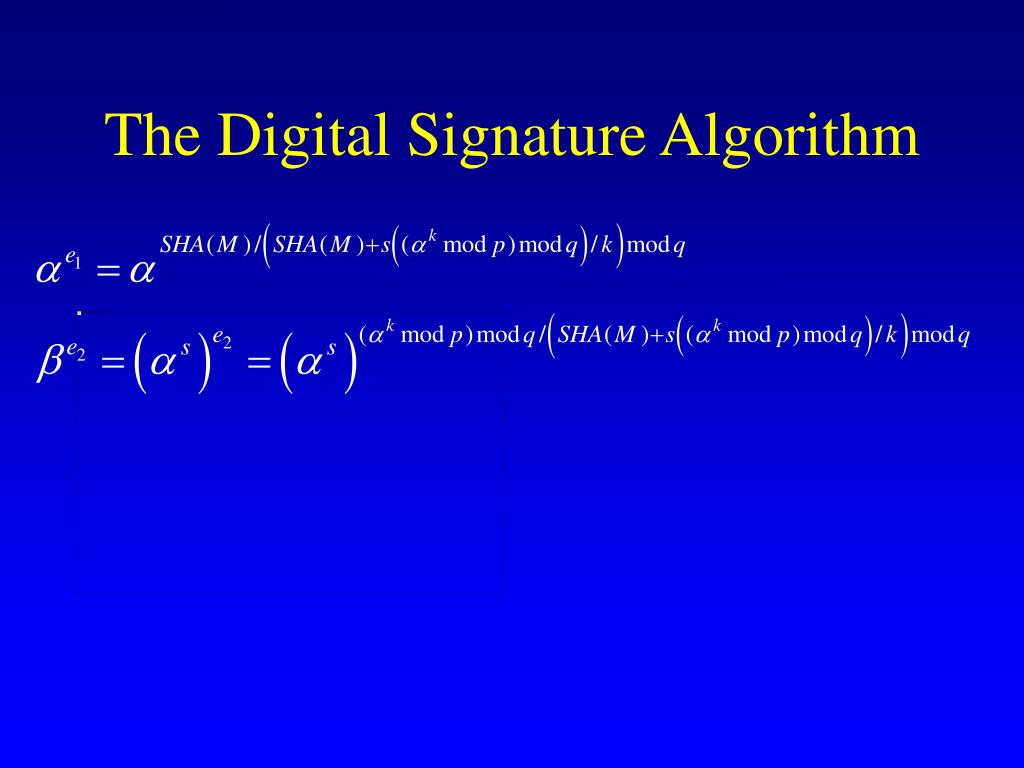 The Digital Signature Algorithm

$\alpha^{e_1} = \alpha^{SHA(M)/\left(SHA(M)+s\left((\alpha^k \bmod p) \bmod q\right)/k\right) \bmod q}$

$\beta^{e_2} = \left(\alpha^s\right)^{e_2} = \left(\alpha^s\right)^{(\alpha^k \bmod p) \bmod q/\left(SHA(M)+s\left((\alpha^k \bmod p) \bmod q\right)/k\right) \bmod q}$